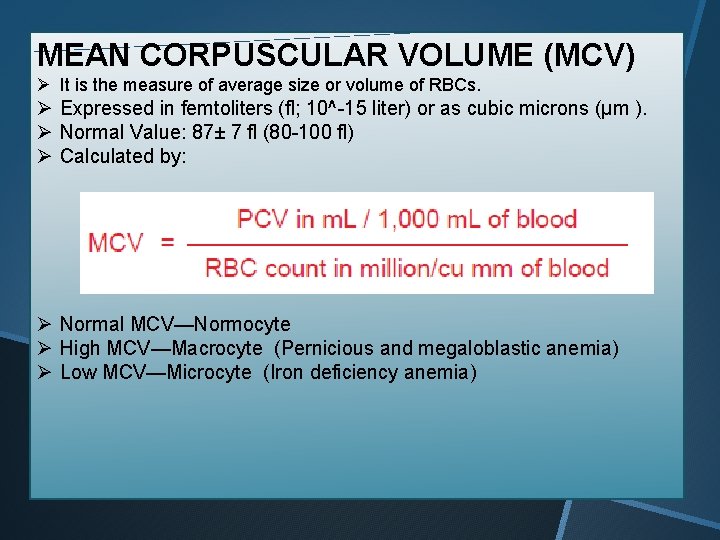 MEAN CORPUSCULAR VOLUME (MCV)

➢ It is the measure of average size or volume of RBCs.
➢ Expressed in femtoliters (fl; 10^-15 liter) or as cubic microns (μm ).
➢ Normal Value: 87± 7 fl (80-100 fl)
➢ Calculated by:

$MCV = \frac{\text{PCV in mL / 1,000 mL of blood}}{\text{RBC count in million/cu mm of blood}}$

➢ Normal MCV—Normocyte
➢ High MCV—Macrocyte (Pernicious and megaloblastic anemia)
➢ Low MCV—Microcyte (Iron deficiency anemia)